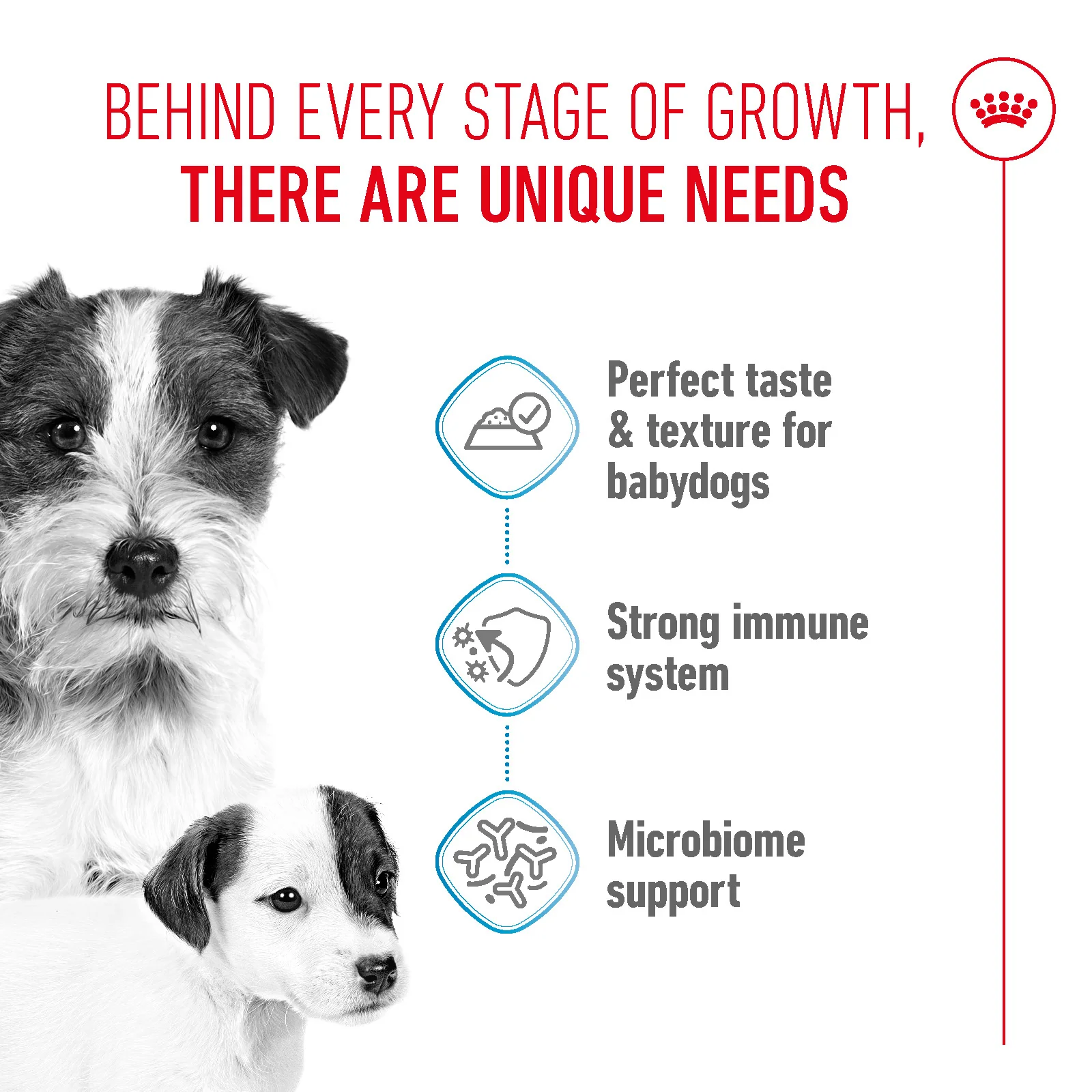 BEHIND EVERY STAGE OF GROWTH,
THERE ARE UNIQUE NEEDS

Perfect taste & texture for babydogs

Strong immune system

Microbiome support